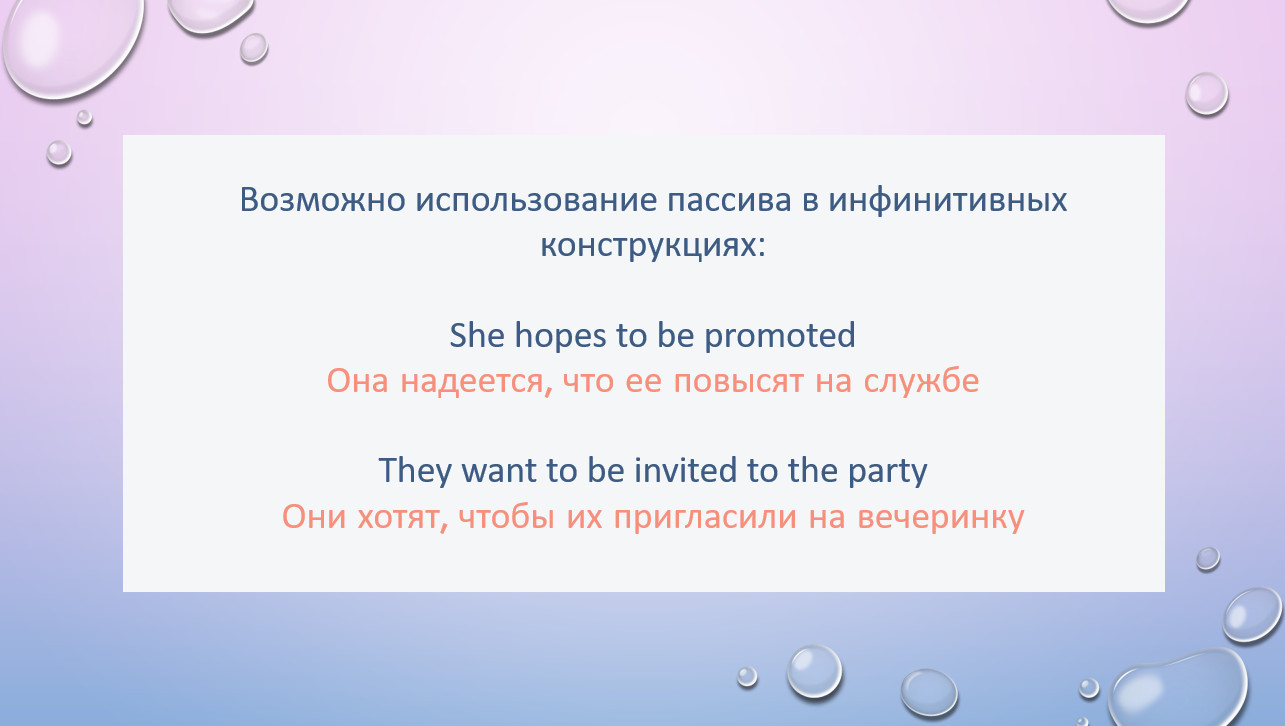 Возможно использование пассива в инфинитивных конструкциях:

She hopes to be promoted
Она надеется, что ее повысят на службе

They want to be invited to the party
Они хотят, чтобы их пригласили на вечеринку